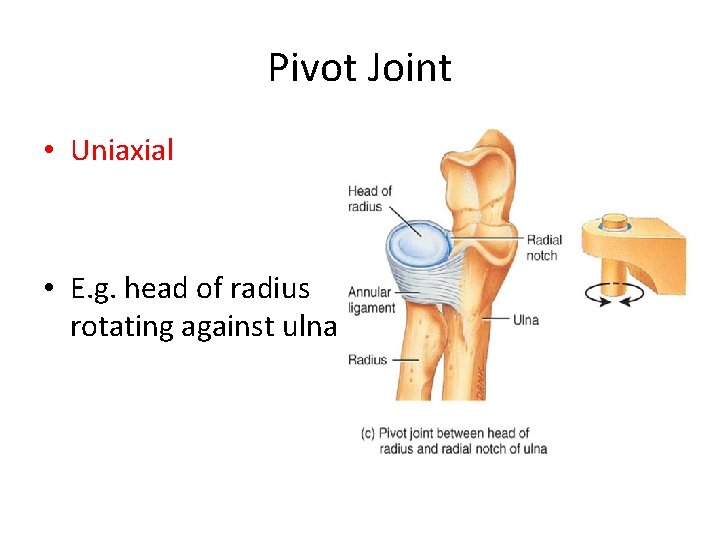 Pivot Joint

• Uniaxial

• E.g. head of radius rotating against ulna

Head of radius

Radial notch

Annular ligament

Ulna

Radius

(c) Pivot joint between head of radius and radial notch of ulna